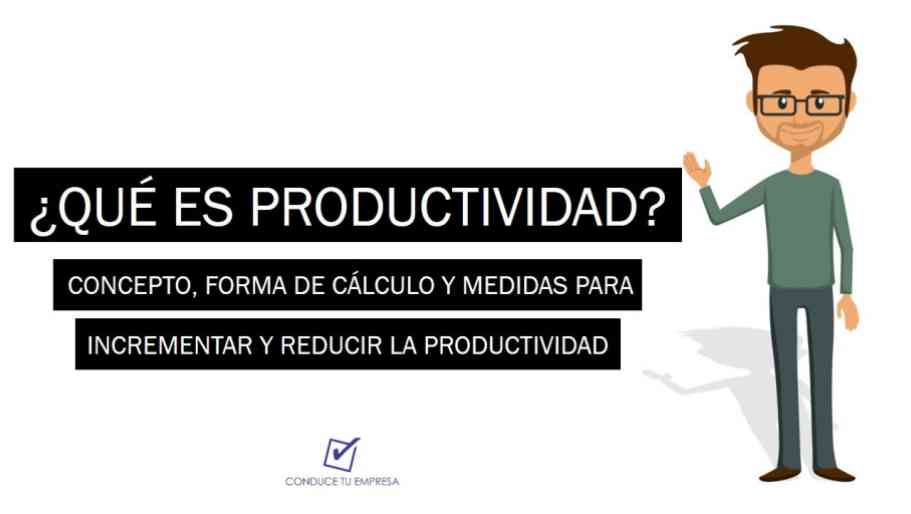 ¿QUÉ ES PRODUCTIVIDAD?

CONCEPTO, FORMA DE CÁLCULO Y MEDIDAS PARA

INCREMENTAR Y REDUCIR LA PRODUCTIVIDAD

CONDUCE TU EMPRESA